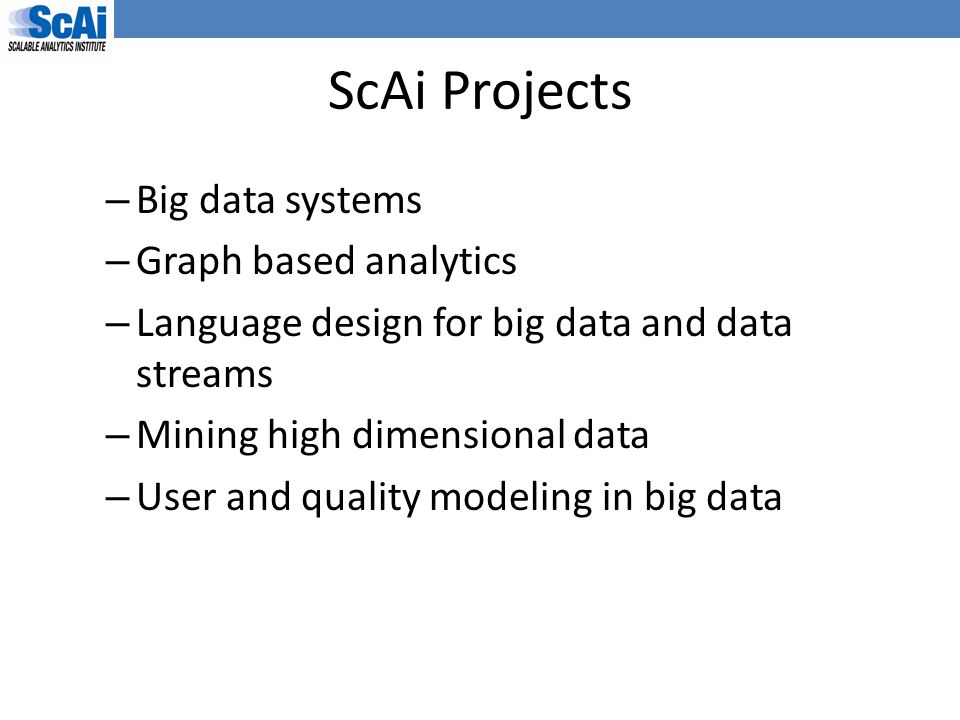 ScAi
SCALABLE ANALYTICS INSTITUTE

ScAi Projects

– Big data systems
– Graph based analytics
– Language design for big data and data streams
– Mining high dimensional data
– User and quality modeling in big data